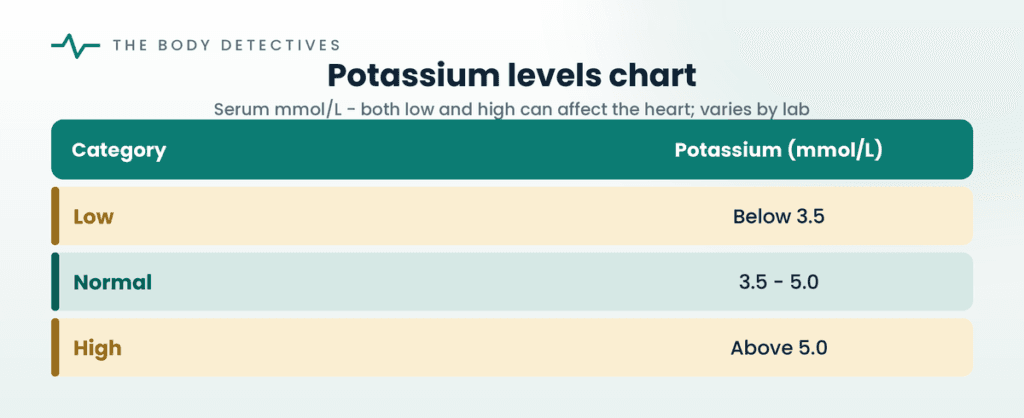 THE BODY DETECTIVES

Potassium levels chart

Serum mmol/L - both low and high can affect the heart; varies by lab

| Category | Potassium (mmol/L) |
|---|---|
| Low | Below 3.5 |
| Normal | 3.5 - 5.0 |
| High | Above 5.0 |